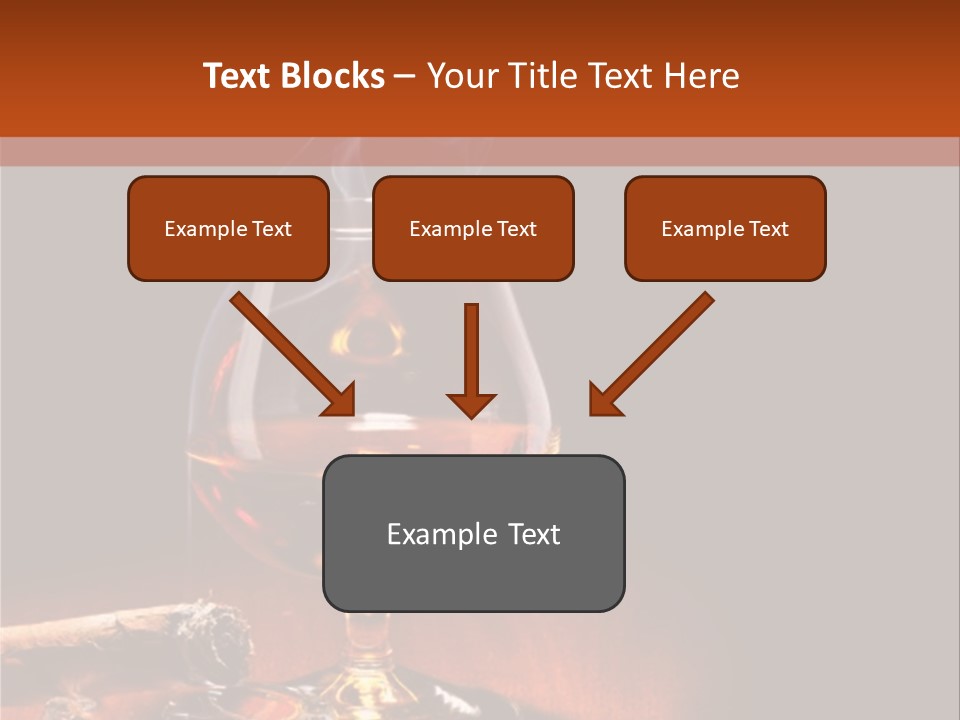 Text Blocks – Your Title Text Here

Example Text

Example Text

Example Text

Example Text